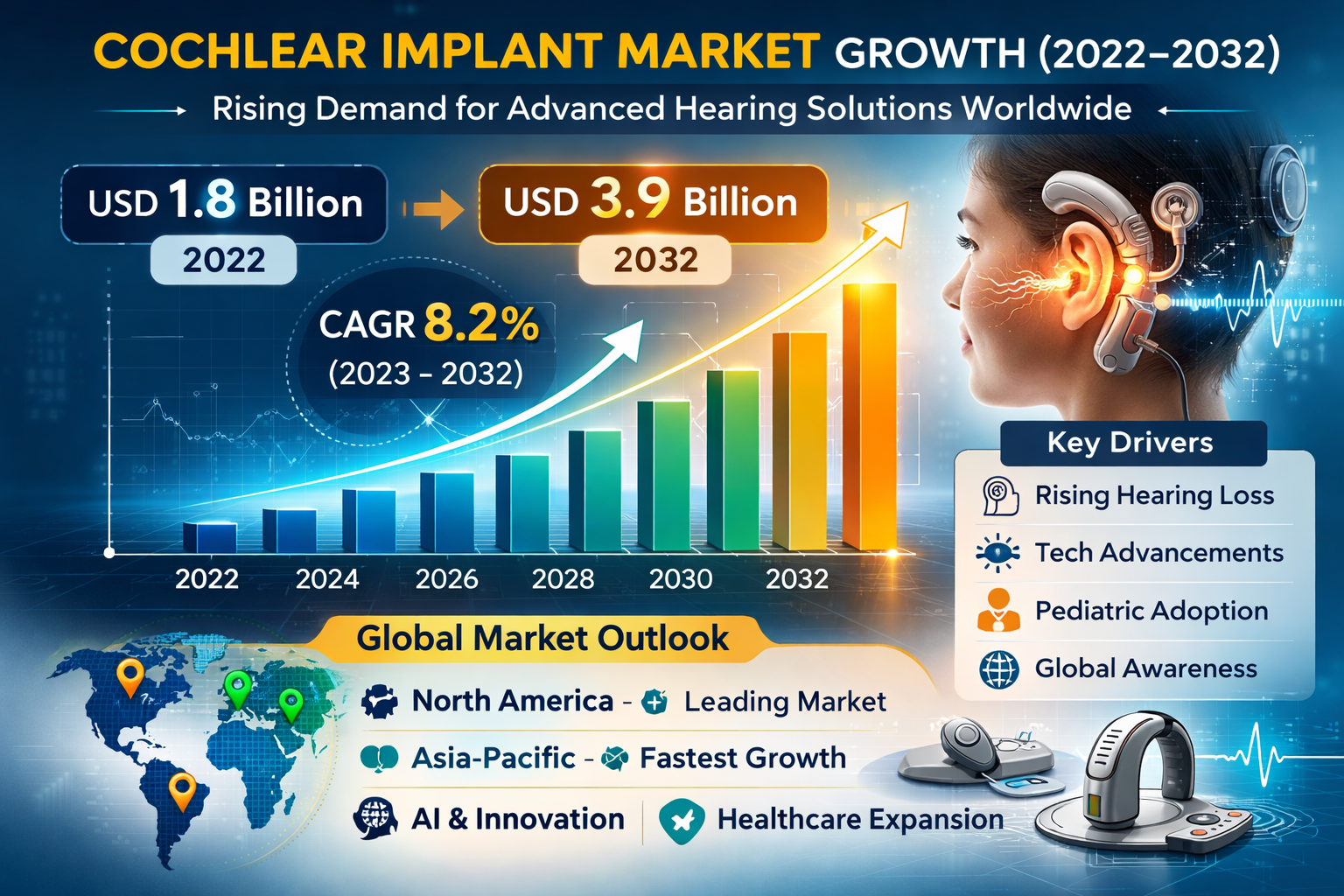 COCHLEAR IMPLANT MARKET GROWTH (2022–2032)

Rising Demand for Advanced Hearing Solutions Worldwide

USD 1.8 Billion
2022

USD 3.9 Billion
2032

CAGR 8.2%
(2023 – 2032)

2022 2024 2026 2028 2030 2032

Key Drivers
Rising Hearing Loss
Tech Advancements
Pediatric Adoption
Global Awareness

Global Market Outlook
North America – Leading Market
Asia-Pacific – Fastest Growth
AI & Innovation
Healthcare Expansion